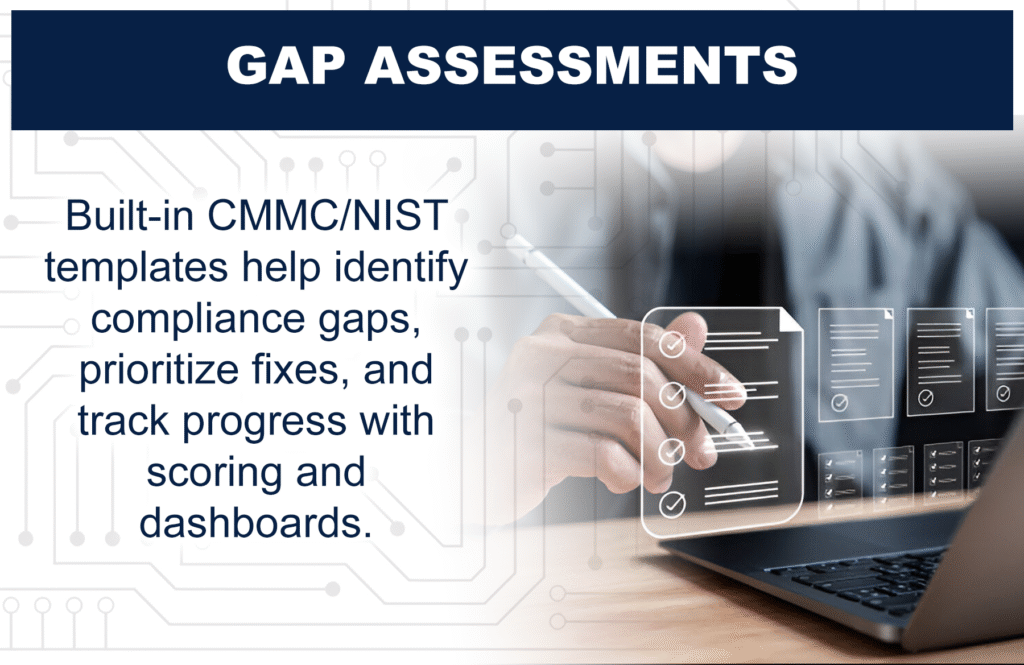 GAP ASSESSMENTS

Built-in CMMC/NIST templates help identify compliance gaps, prioritize fixes, and track progress with scoring and dashboards.